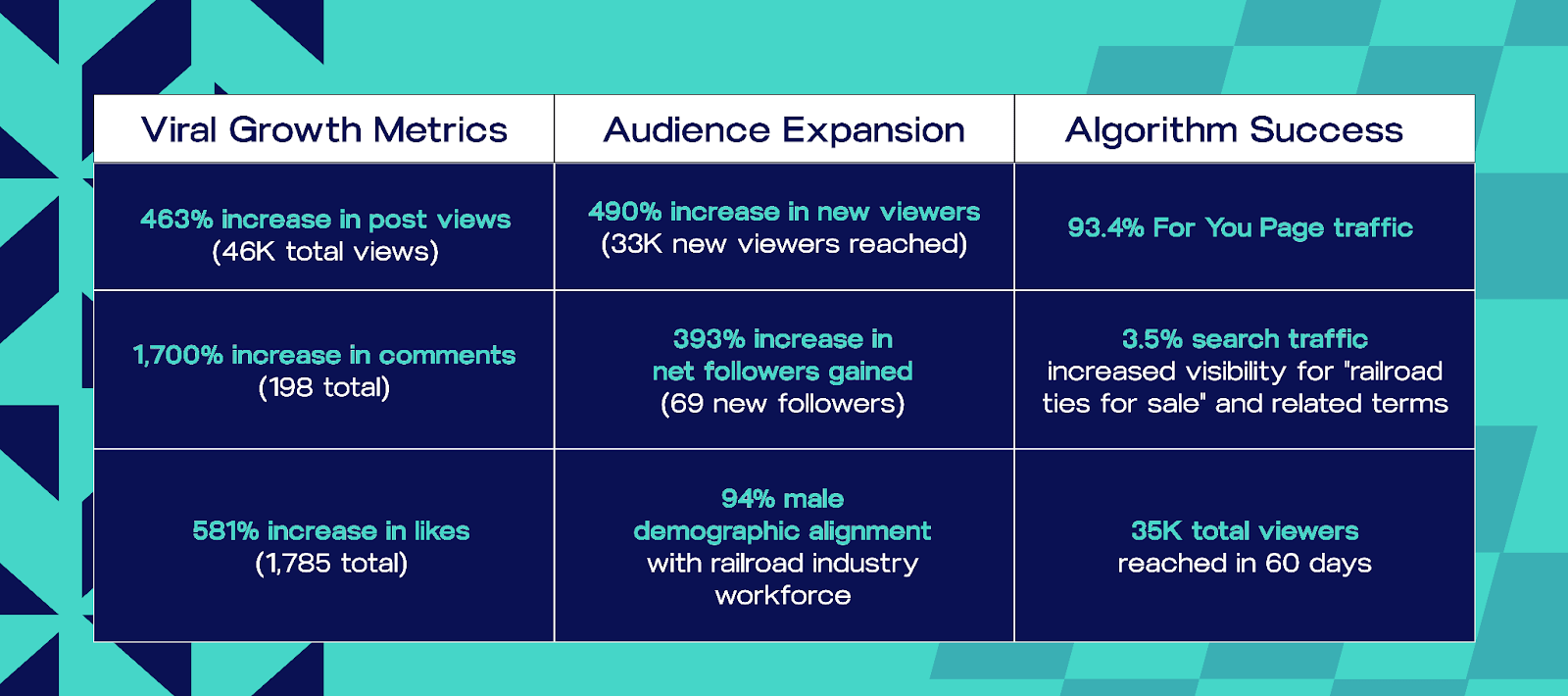 | Viral Growth Metrics | Audience Expansion | Algorithm Success |
|---|---|---|
| 463% increase in post views (46K total views) | 490% increase in new viewers (33K new viewers reached) | 93.4% For You Page traffic |
| 1,700% increase in comments (198 total) | 393% increase in net followers gained (69 new followers) | 3.5% search traffic increased visibility for "railroad ties for sale" and related terms |
| 581% increase in likes (1,785 total) | 94% male demographic alignment with railroad industry workforce | 35K total viewers reached in 60 days |